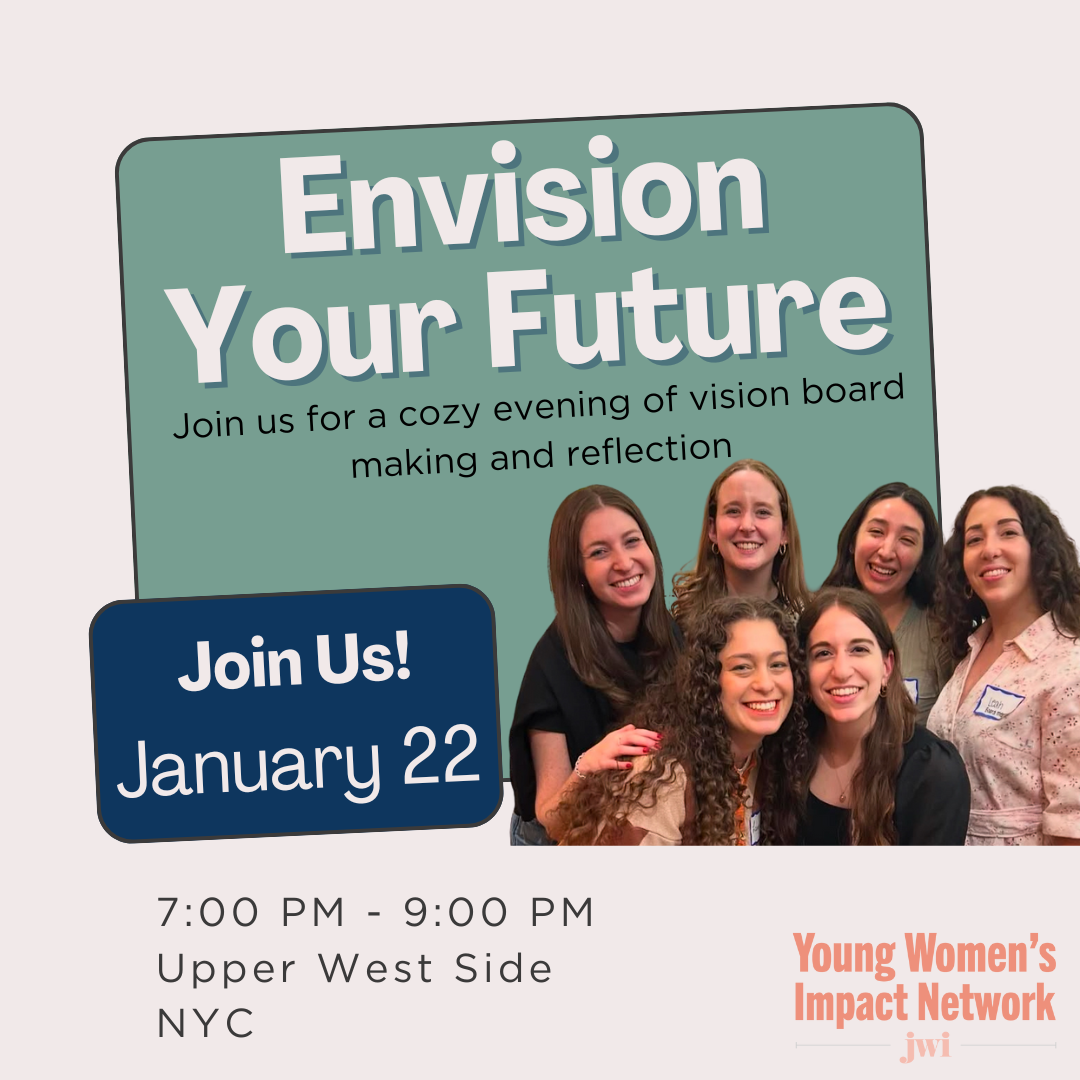 Envision Your Future

Join us for a cozy evening of vision board making and reflection

Join Us!
January 22

7:00 PM - 9:00 PM
Upper West Side
NYC

Young Women's Impact Network
jwi